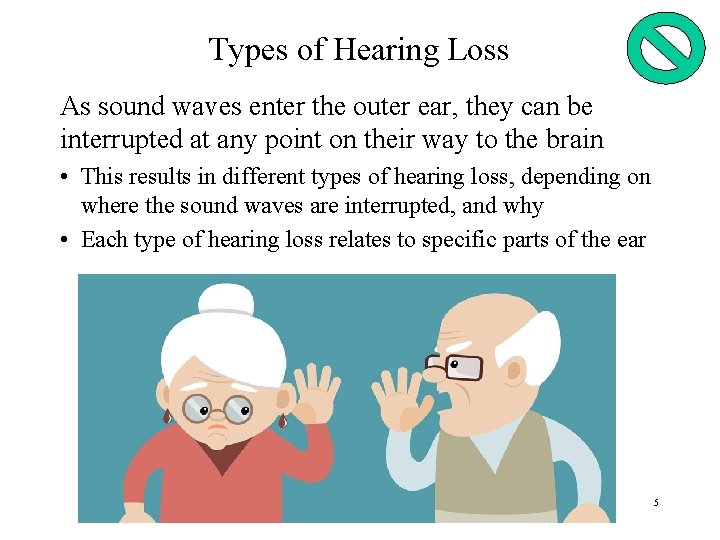 Types of Hearing Loss

As sound waves enter the outer ear, they can be interrupted at any point on their way to the brain

• This results in different types of hearing loss, depending on where the sound waves are interrupted, and why
• Each type of hearing loss relates to specific parts of the ear

5